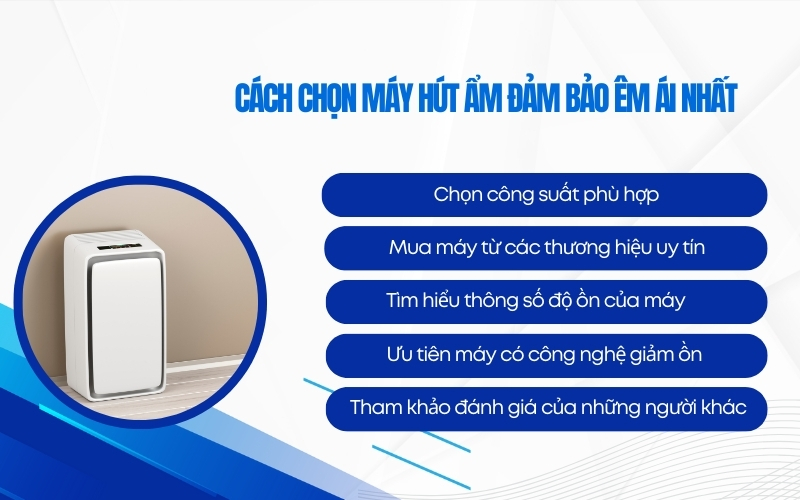 CÁCH CHỌN MÁY HÚT ẨM ĐẢM BẢO ÊM ÁI NHẤT

Chọn công suất phù hợp

Mua máy từ các thương hiệu uy tín

Tìm hiểu thông số độ ồn của máy

Ưu tiên máy có công nghệ giảm ồn

Tham khảo đánh giá của những người khác